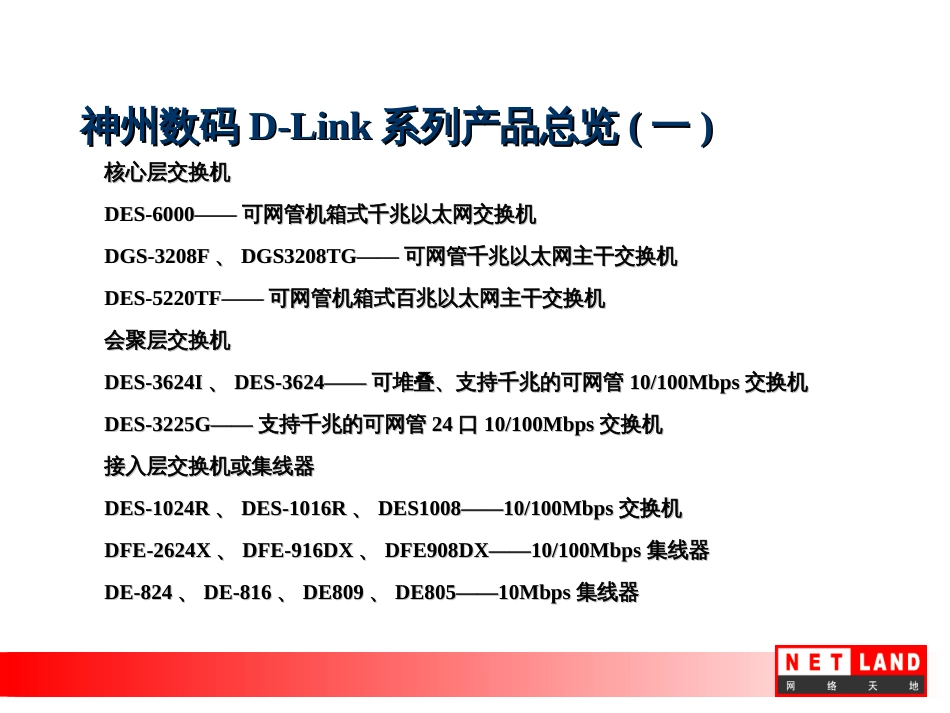 神州数码 D-Link 系列产品总览 ( 一 )

核心层交换机

DES-6000—— 可网管机箱式千兆以太网交换机

DGS-3208F 、 DGS3208TG—— 可网管千兆以太网主干交换机

DES-5220TF—— 可网管机箱式百兆以太网主干交换机

会聚层交换机

DES-3624I 、 DES-3624—— 可堆叠、支持千兆的可网管 10/100Mbps 交换机

DES-3225G—— 支持千兆的可网管 24 口 10/100Mbps 交换机

接入层交换机或集线器

DES-1024R 、 DES-1016R 、 DES1008——10/100Mbps 交换机

DFE-2624X 、 DFE-916DX 、 DFE908DX——10/100Mbps 集线器

DE-824 、 DE-816 、 DE809 、 DE805——10Mbps 集线器

NET LAND
网 络 天 地